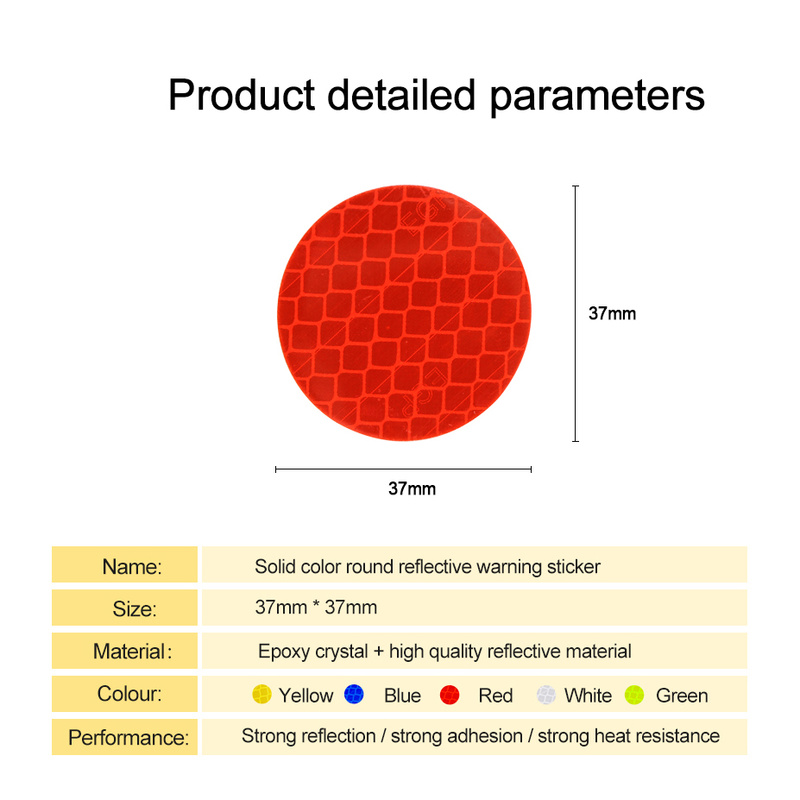 Product detailed parameters

37mm

37mm

| Name: | Solid color round reflective warning sticker |
|---|---|
| Size: | 37mm * 37mm |
| Material: | Epoxy crystal + high quality reflective material |
| Colour: | Yellow Blue Red White Green |
| Performance: | Strong reflection / strong adhesion / strong heat resistance |